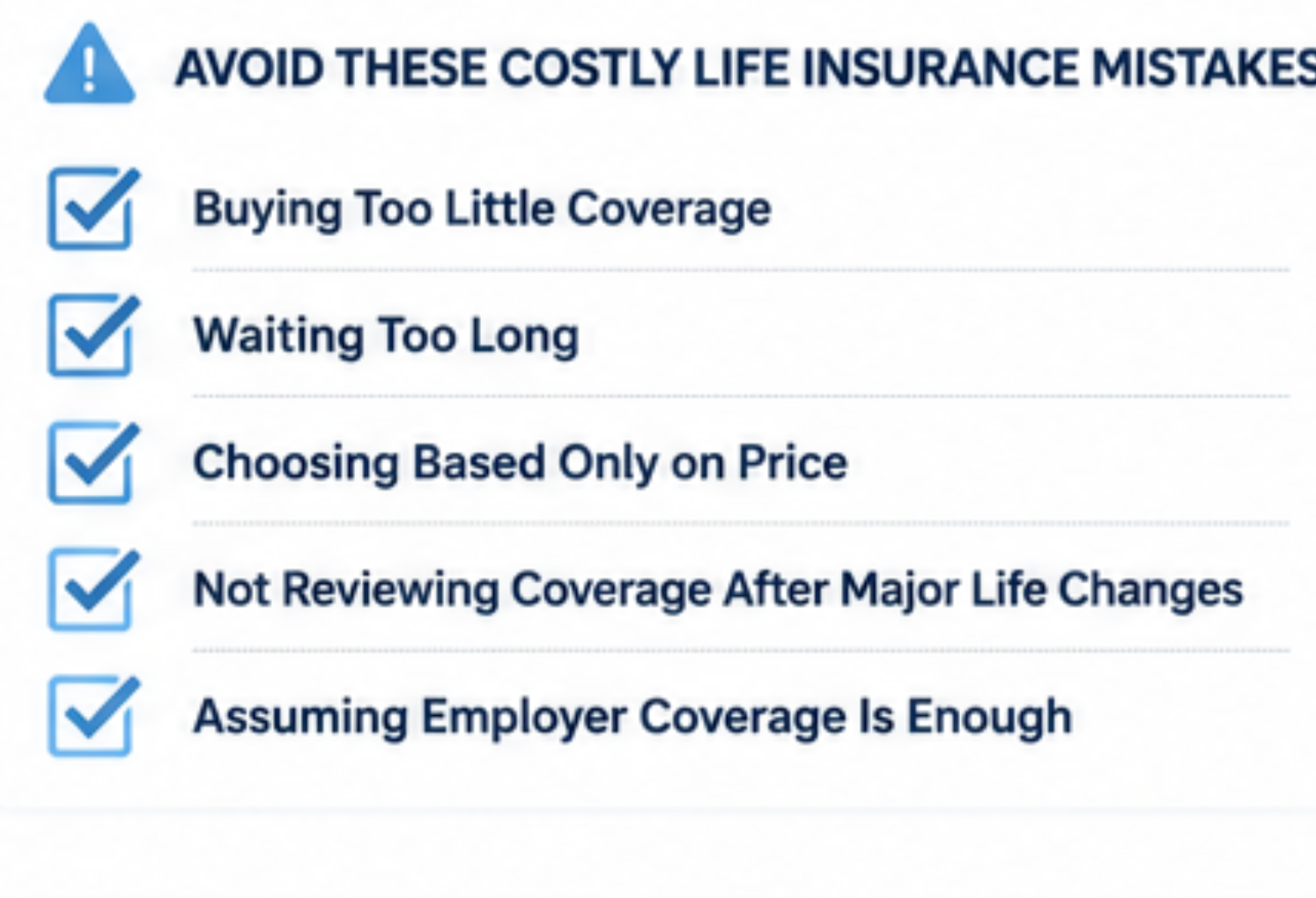 AVOID THESE COSTLY LIFE INSURANCE MISTAKES

Buying Too Little Coverage

Waiting Too Long

Choosing Based Only on Price

Not Reviewing Coverage After Major Life Changes

Assuming Employer Coverage Is Enough